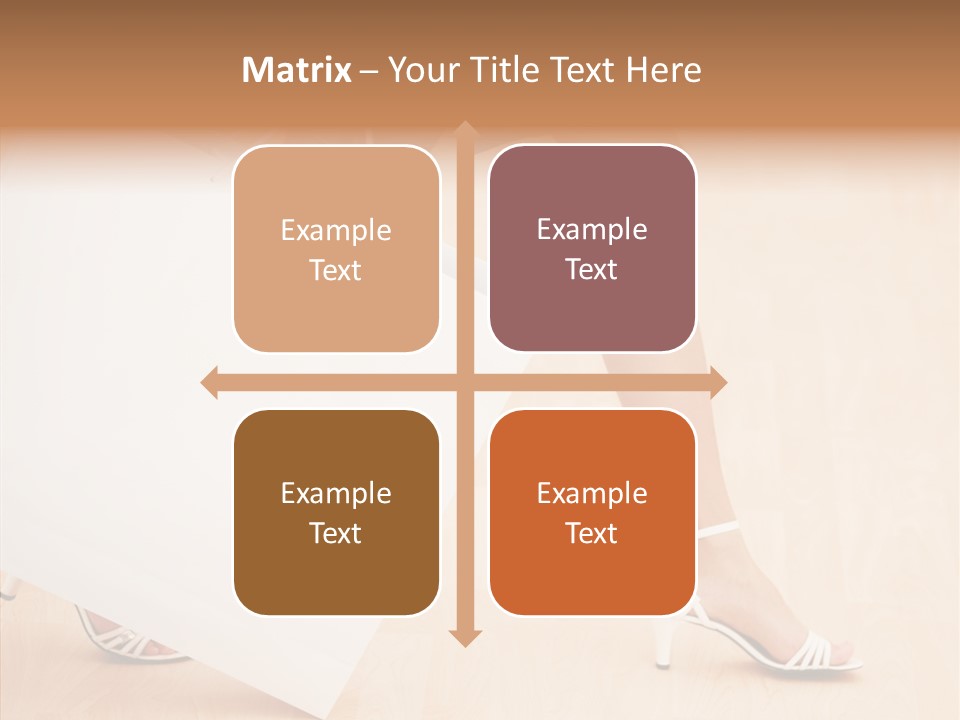 Matrix – Your Title Text Here

Example Text

Example Text

Example Text

Example Text